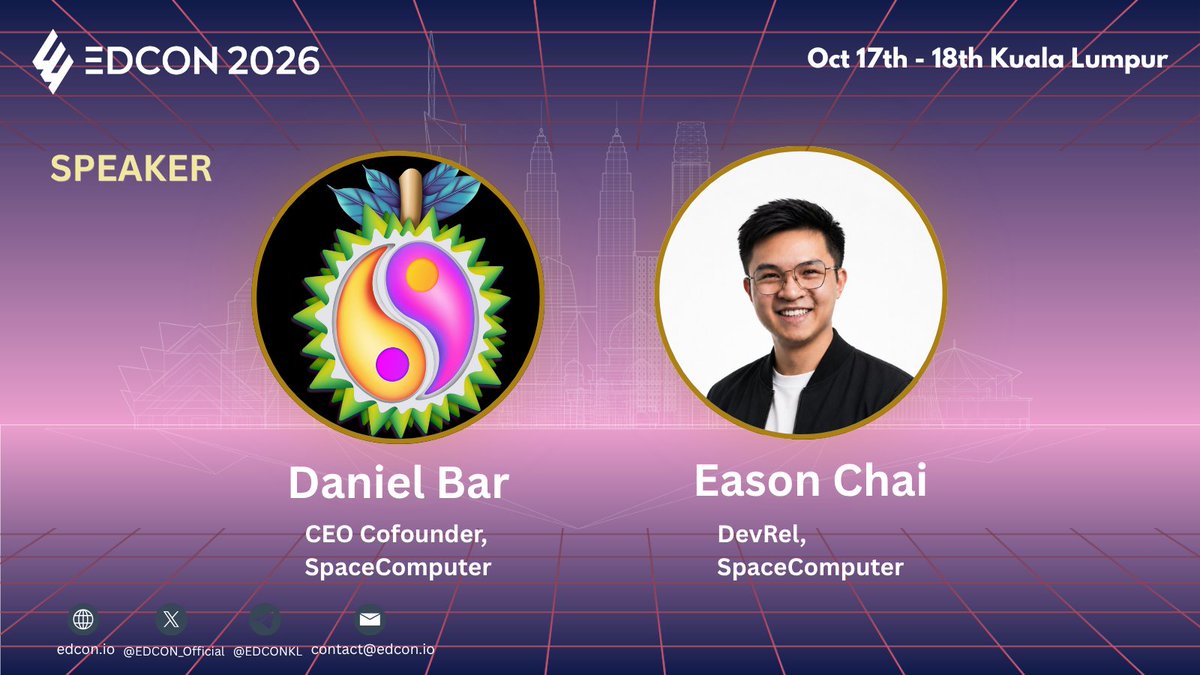 EDCON 2026

Oct 17th - 18th Kuala Lumpur

SPEAKER

Daniel Bar

CEO Cofounder,
SpaceComputer

Eason Chai

DevRel,
SpaceComputer

edcon.io
@EDCON_Official
@EDCONKL
contact@edcon.io